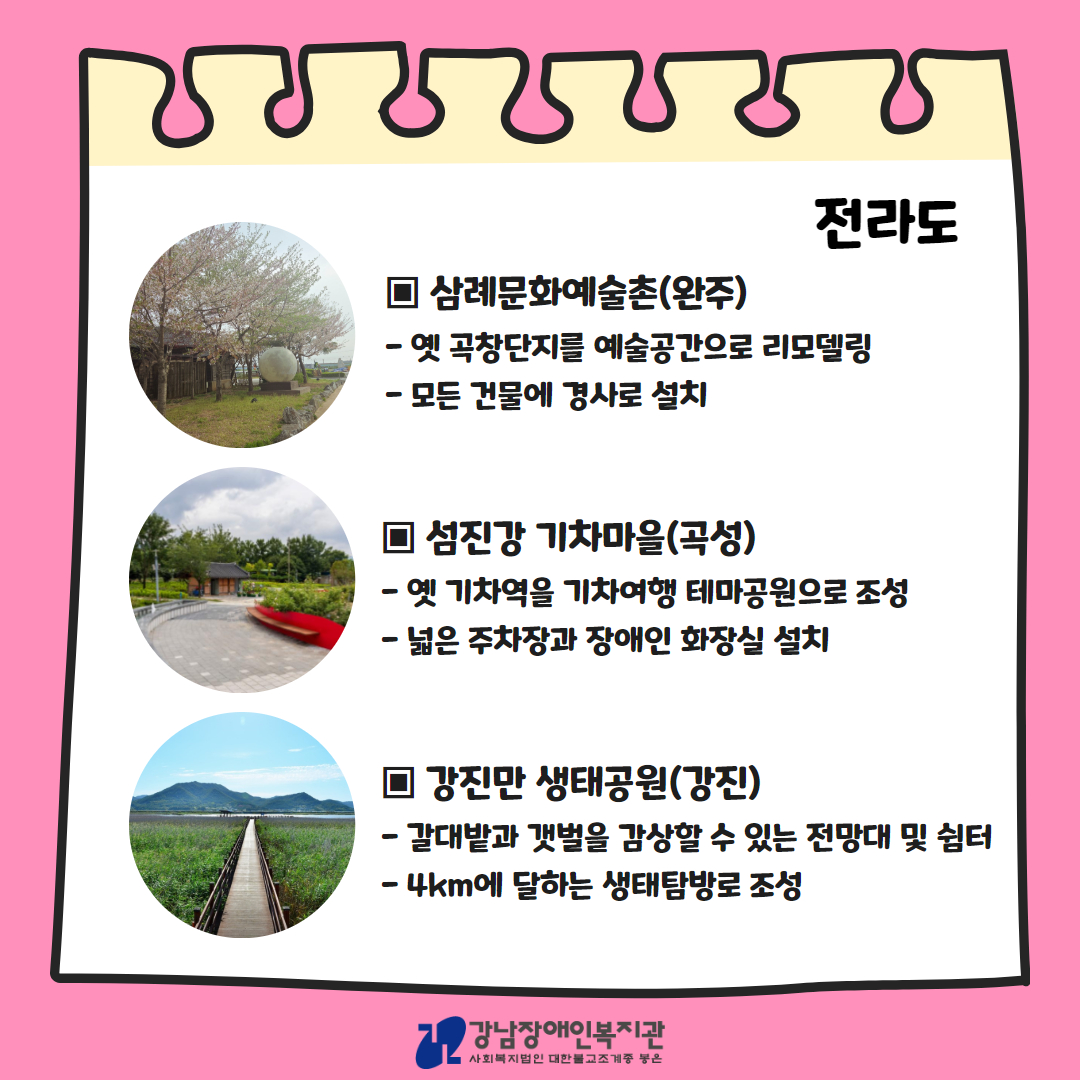 전라도

▣ 삼례문화예술촌(완주)
- 옛 곡창단지를 예술공간으로 리모델링
- 모든 건물에 경사로 설치

▣ 섬진강 기차마을(곡성)
- 옛 기차역을 기차여행 테마공원으로 조성
- 넓은 주차장과 장애인 화장실 설치

▣ 강진만 생태공원(강진)
- 갈대밭과 갯벌을 감상할 수 있는 전망대 및 쉼터
- 4km에 달하는 생태탐방로 조성

강남장애인복지관
사회복지법인 대한불교조계종 봉은